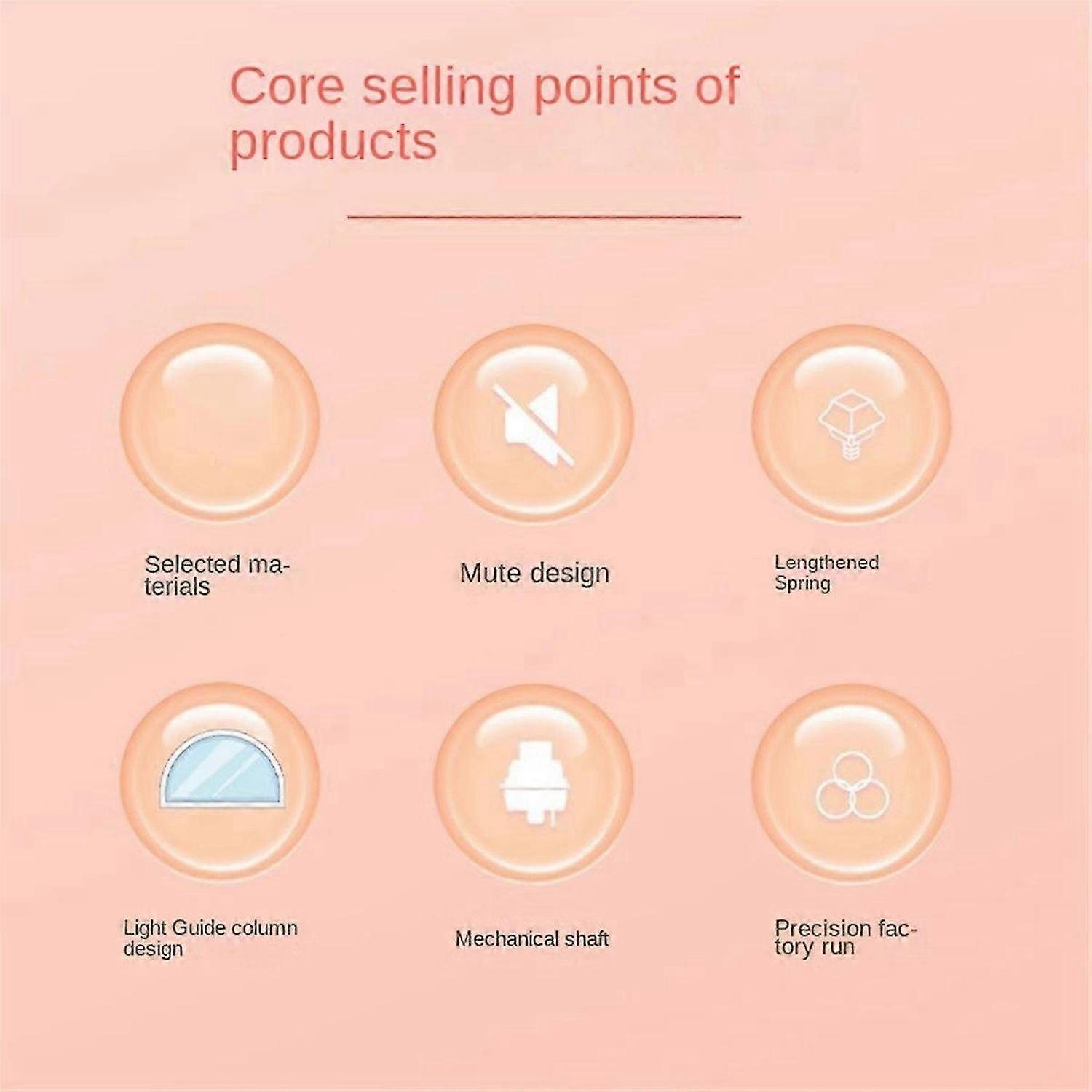 Core selling points of products

Selected materials

Mute design

Lengthened Spring

Light Guide column design

Mechanical shaft

Precision factory run